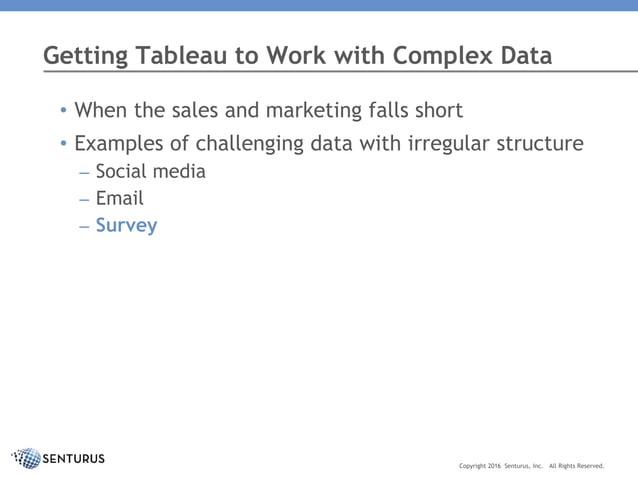 Getting Tableau to Work with Complex Data

• When the sales and marketing falls short
• Examples of challenging data with irregular structure
– Social media
– Email
– Survey

SENTURUS

Copyright 2016 Senturus, Inc. All Rights Reserved.